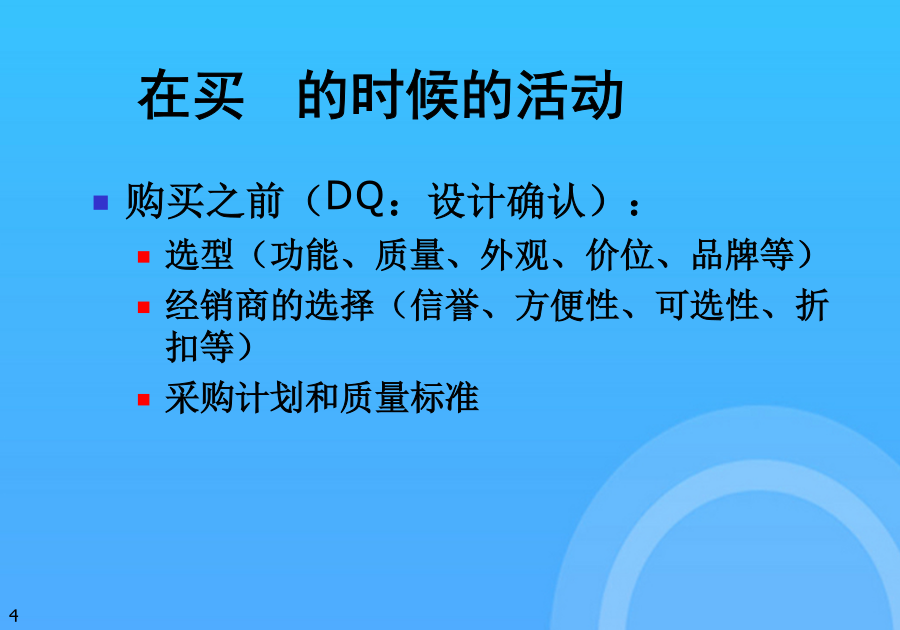 在买　的时候的活动

购买之前（DQ：设计确认）：

选型（功能、质量、外观、价位、品牌等）

经销商的选择（信誉、方便性、可选性、折扣等）

采购计划和质量标准

4